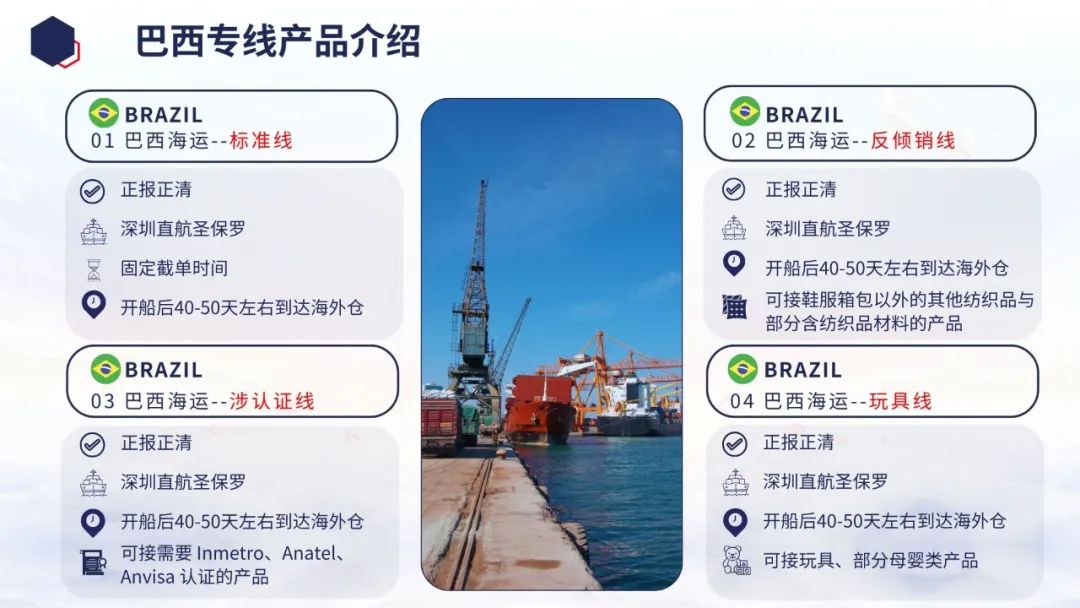 巴西专线产品介绍

BRAZIL
01 巴西海运--标准线

正报正清
深圳直航圣保罗
固定截单时间
开船后40-50天左右到达海外仓

BRAZIL
03 巴西海运--涉认证线

正报正清
深圳直航圣保罗
开船后40-50天左右到达海外仓
可接需要 Inmetro、Anatel、Anvisa 认证的产品

BRAZIL
02 巴西海运--反倾销线

正报正清
深圳直航圣保罗
开船后40-50天左右到达海外仓
可接鞋服箱包以外的其他纺织品与部分含纺织品材料的产品

BRAZIL
04 巴西海运--玩具线

正报正清
深圳直航圣保罗
开船后40-50天左右到达海外仓
可接玩具、部分母婴类产品